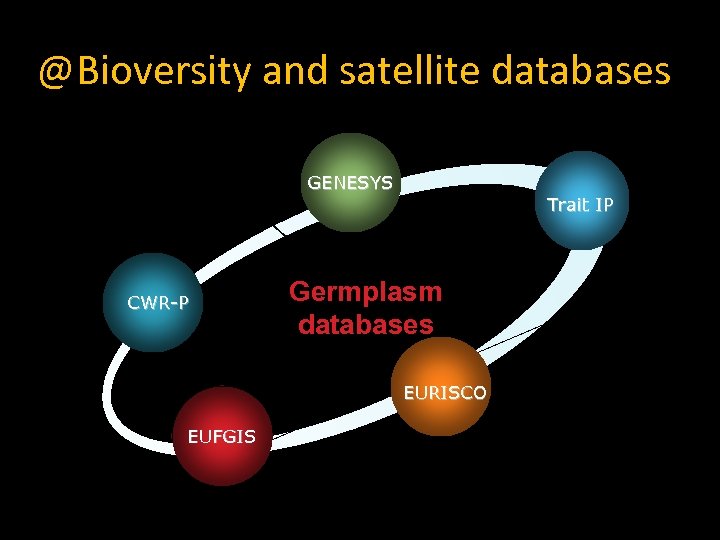 @Bioversity and satellite databases

GENESYS

Trait IP

CWR-P

Germplasm databases

EURISCO

EUFGIS